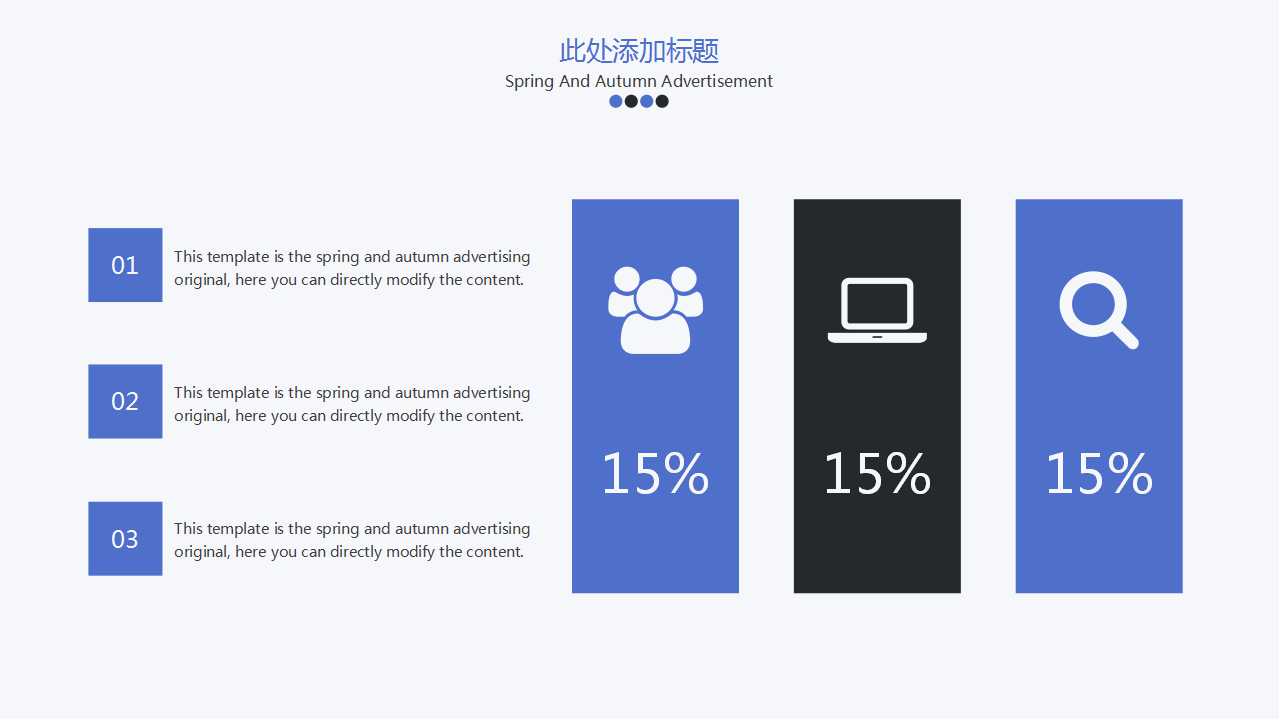 此处添加标题
Spring And Autumn Advertisement

01
This template is the spring and autumn advertising original, here you can directly modify the content.

02
This template is the spring and autumn advertising original, here you can directly modify the content.

03
This template is the spring and autumn advertising original, here you can directly modify the content.

15%

15%

15%